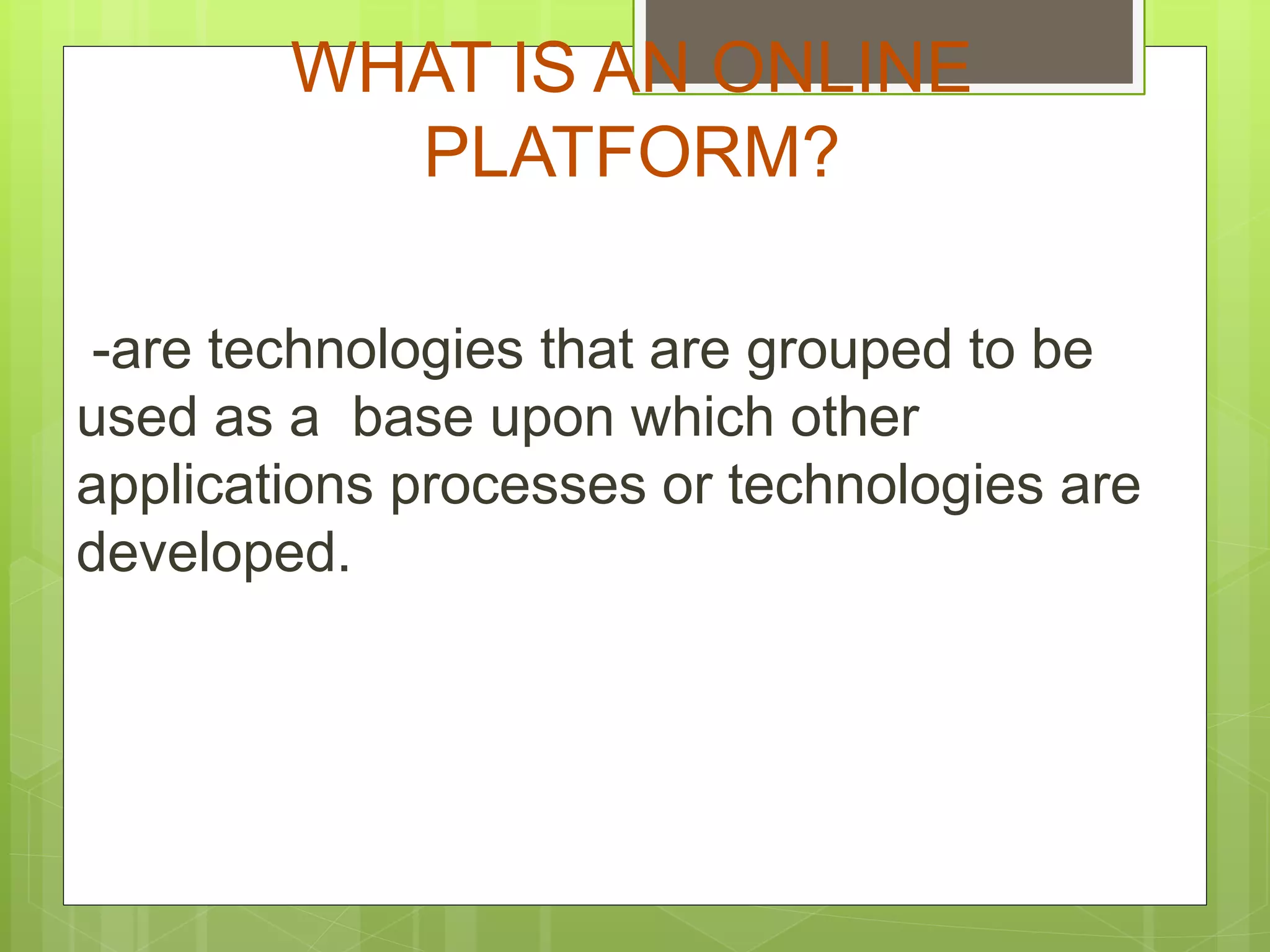 WHAT IS AN ONLINE PLATFORM?

-are technologies that are grouped to be used as a base upon which other applications processes or technologies are developed.